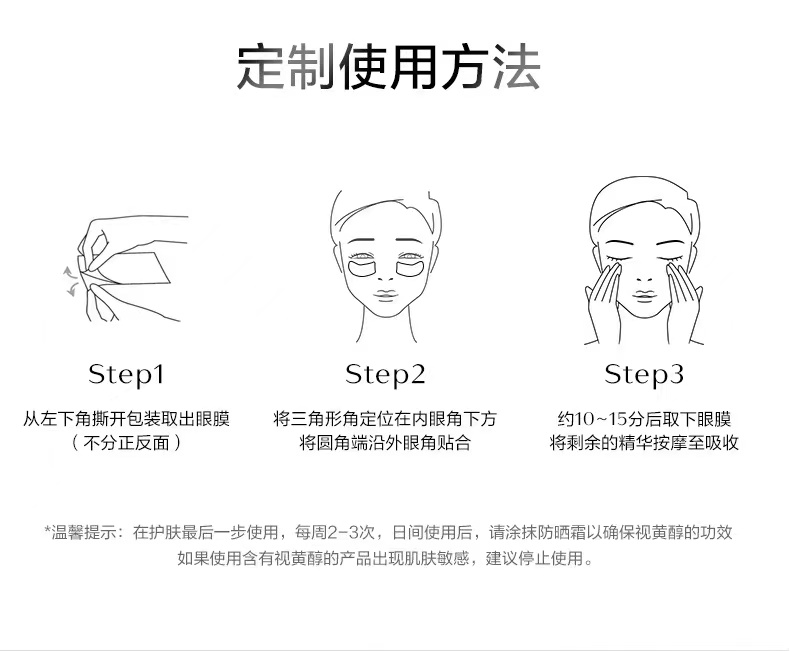 定制使用方法

Step1

从左下角撕开包装取出眼膜
（不分正反面）

Step2

将三角形角定位在内眼角下方
将圆角端沿外眼角贴合

Step3

约10~15分后取下眼膜
将剩余的精华按摩至吸收

*温馨提示：在护肤最后一步使用，每周2-3次，日间使用后，请涂抹防晒霜以确保视黄醇的功效
如果使用含有视黄醇的产品出现肌肤敏感，建议停止使用。